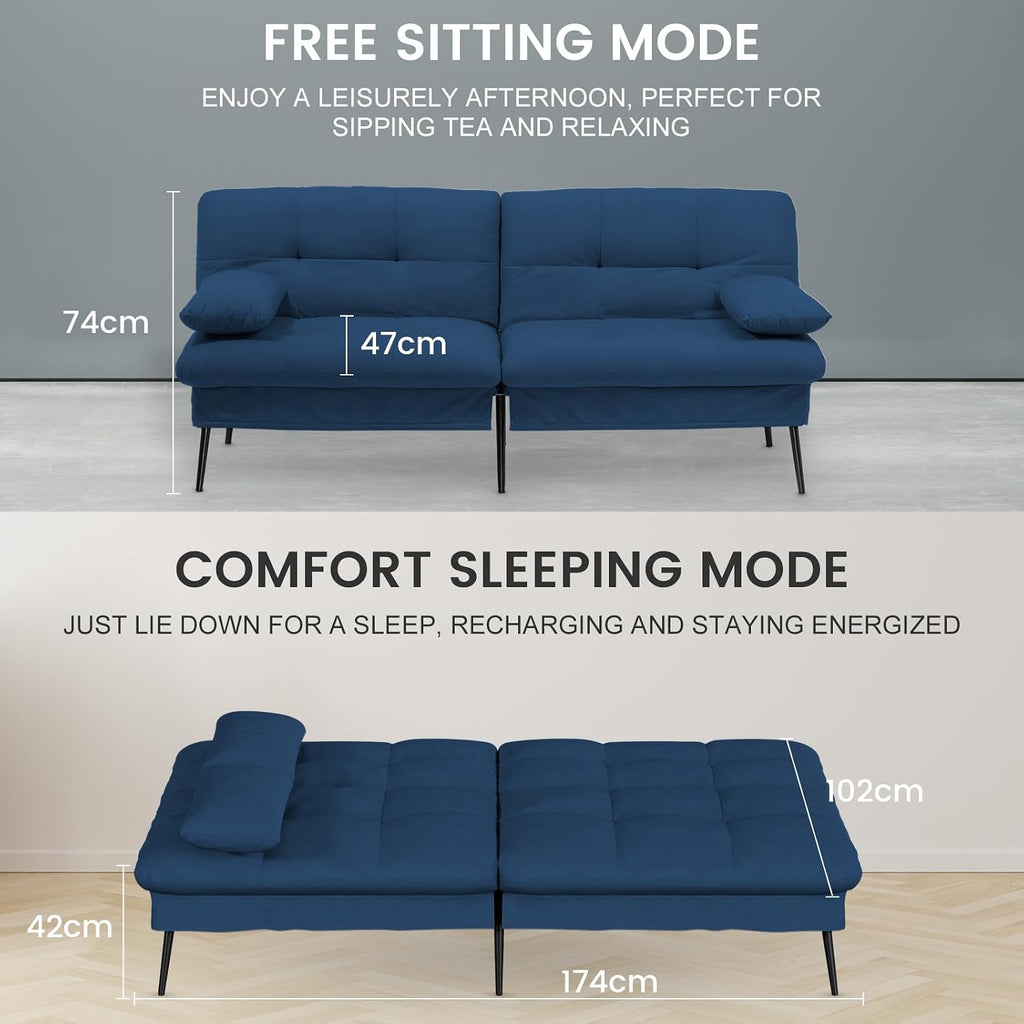 FREE SITTING MODE

ENJOY A LEISURELY AFTERNOON, PERFECT FOR SIPPING TEA AND RELAXING

74cm

47cm

COMFORT SLEEPING MODE

JUST LIE DOWN FOR A SLEEP, RECHARGING AND STAYING ENERGIZED

102cm

42cm

174cm